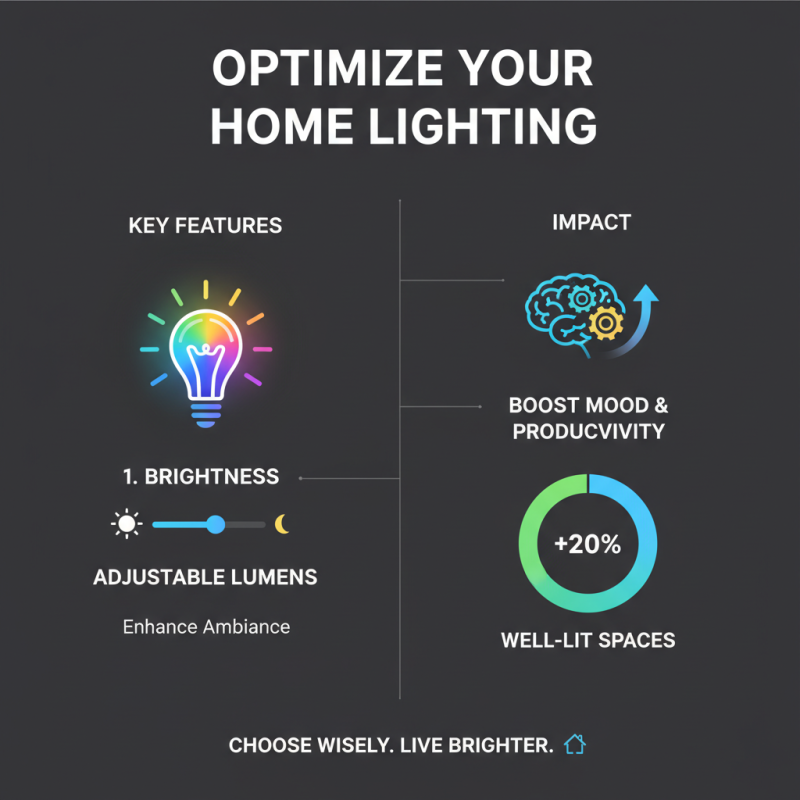 OPTIMIZE YOUR HOME LIGHTING

KEY FEATURES

1. BRIGHTNESS

ADJUSTABLE LUMENS

Enhance Ambiance

IMPACT

BOOST MOOD & PRODUCVIVITY

+20%

WELL-LIT SPACES

CHOOSE WISELY. LIVE BRIGHTER.